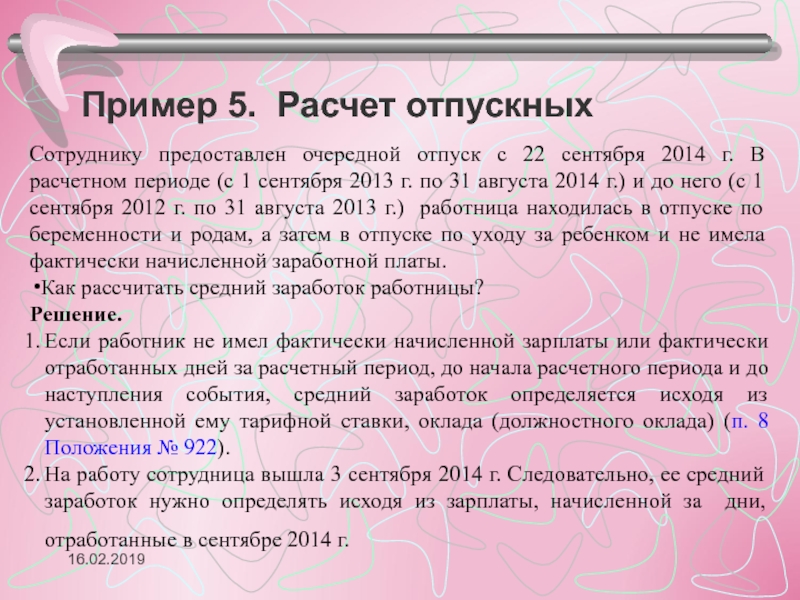 Пример 5. Расчет отпускных

Сотруднику предоставлен очередной отпуск с 22 сентября 2014 г. В расчетном периоде (с 1 сентября 2013 г. по 31 августа 2014 г.) и до него (с 1 сентября 2012 г. по 31 августа 2013 г.) работница находилась в отпуске по беременности и родам, а затем в отпуске по уходу за ребенком и не имела фактически начисленной заработной платы.

•Как рассчитать средний заработок работницы?

Решение.

1. Если работник не имел фактически начисленной зарплаты или фактически отработанных дней за расчетный период, до начала расчетного периода и до наступления события, средний заработок определяется исходя из установленной ему тарифной ставки, оклада (должностного оклада) (п. 8 Положения № 922).

2. На работу сотрудница вышла 3 сентября 2014 г. Следовательно, ее средний заработок нужно определять исходя из зарплаты, начисленной за дни, отработанные в сентябре 2014 г.

16.02.2019